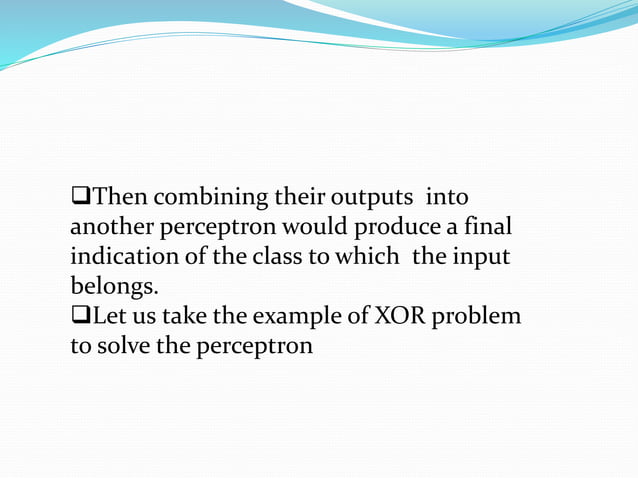 ❑Then combining their outputs into another perceptron would produce a final indication of the class to which the input belongs.
❑Let us take the example of XOR problem to solve the perceptron